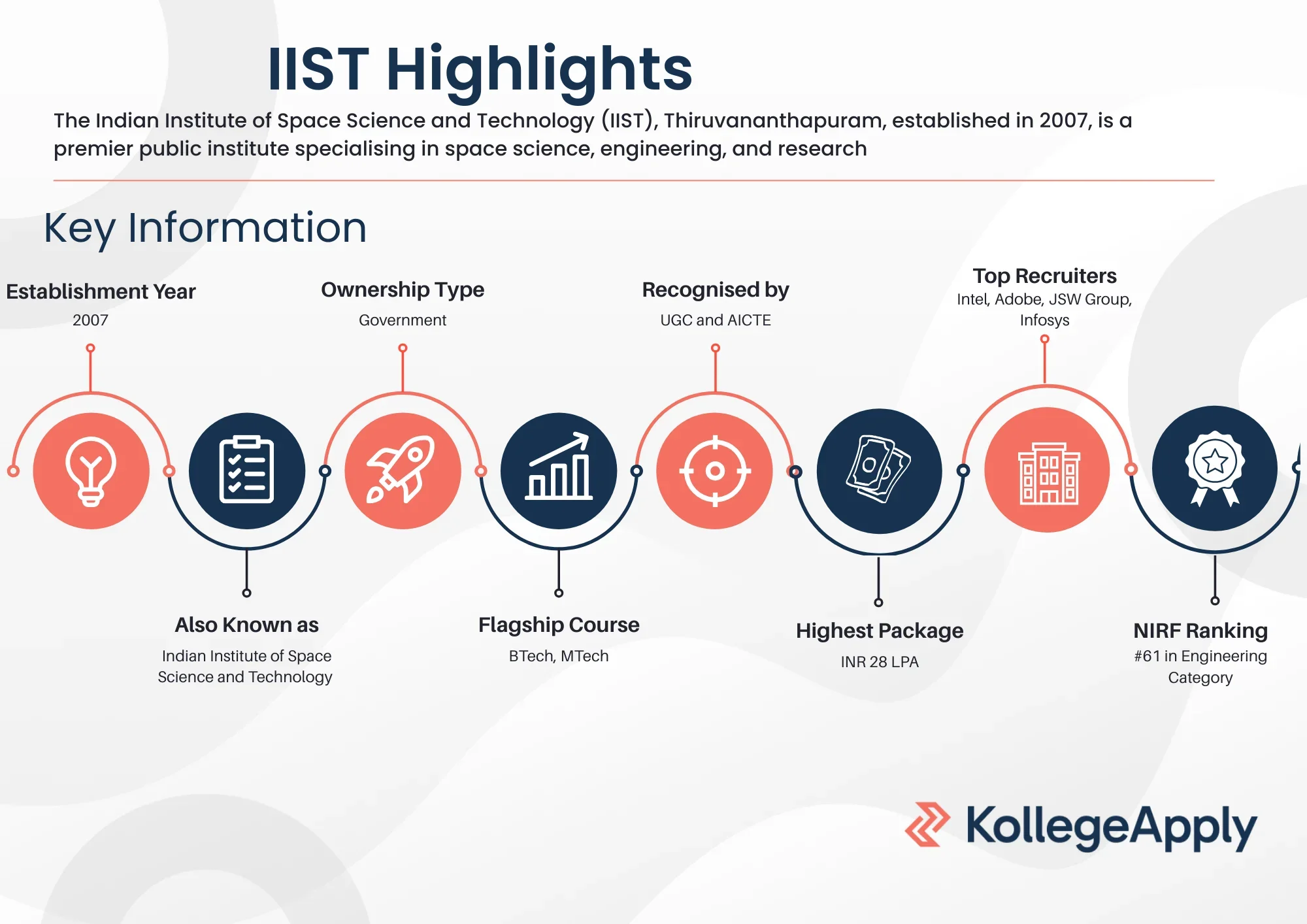 IIST Highlights

The Indian Institute of Space Science and Technology (IIST), Thiruvananthapuram, established in 2007, is a premier public institute specialising in space science, engineering, and research

Key Information

Establishment Year
2007

Ownership Type
Government

Recognised by
UGC and AICTE

Top Recruiters
Intel, Adobe, JSW Group, Infosys

Also Known as
Indian Institute of Space Science and Technology

Flagship Course
BTech, MTech

Highest Package
INR 28 LPA

NIRF Ranking
#61 in Engineering Category

KollegeApply